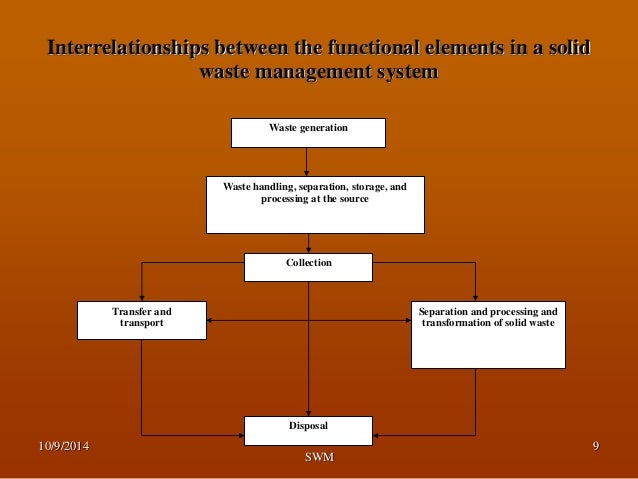 Interrelationships between the functional elements in a solid waste management system

Waste generation

Waste handling, separation, storage, and processing at the source

Collection

Transfer and transport

Separation and processing and transformation of solid waste

Disposal

10/9/2014

SWM

9